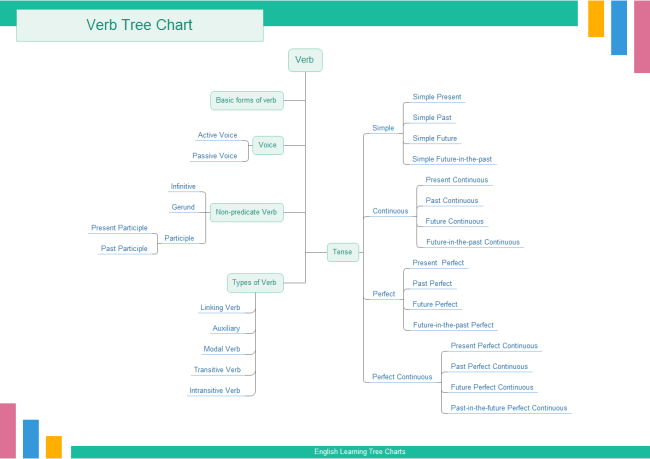 Verb Tree Chart

Verb

Basic forms of verb

Voice
Active Voice
Passive Voice

Non-predicate Verb
Infinitive
Gerund
Participle
Present Participle
Past Participle

Types of Verb
Linking Verb
Auxiliary
Modal Verb
Transitive Verb
Intransitive Verb

Tense

Simple
Simple Present
Simple Past
Simple Future
Simple Future-in-the-past

Continuous
Present Continuous
Past Continuous
Future Continuous
Future-in-the-past Continuous

Perfect
Present Perfect
Past Perfect
Future Perfect
Future-in-the-past Perfect

Perfect Continuous
Present Perfect Continuous
Past Perfect Continuous
Future Perfect Continuous
Past-in-the-future Perfect Continuous

English Learning Tree Charts